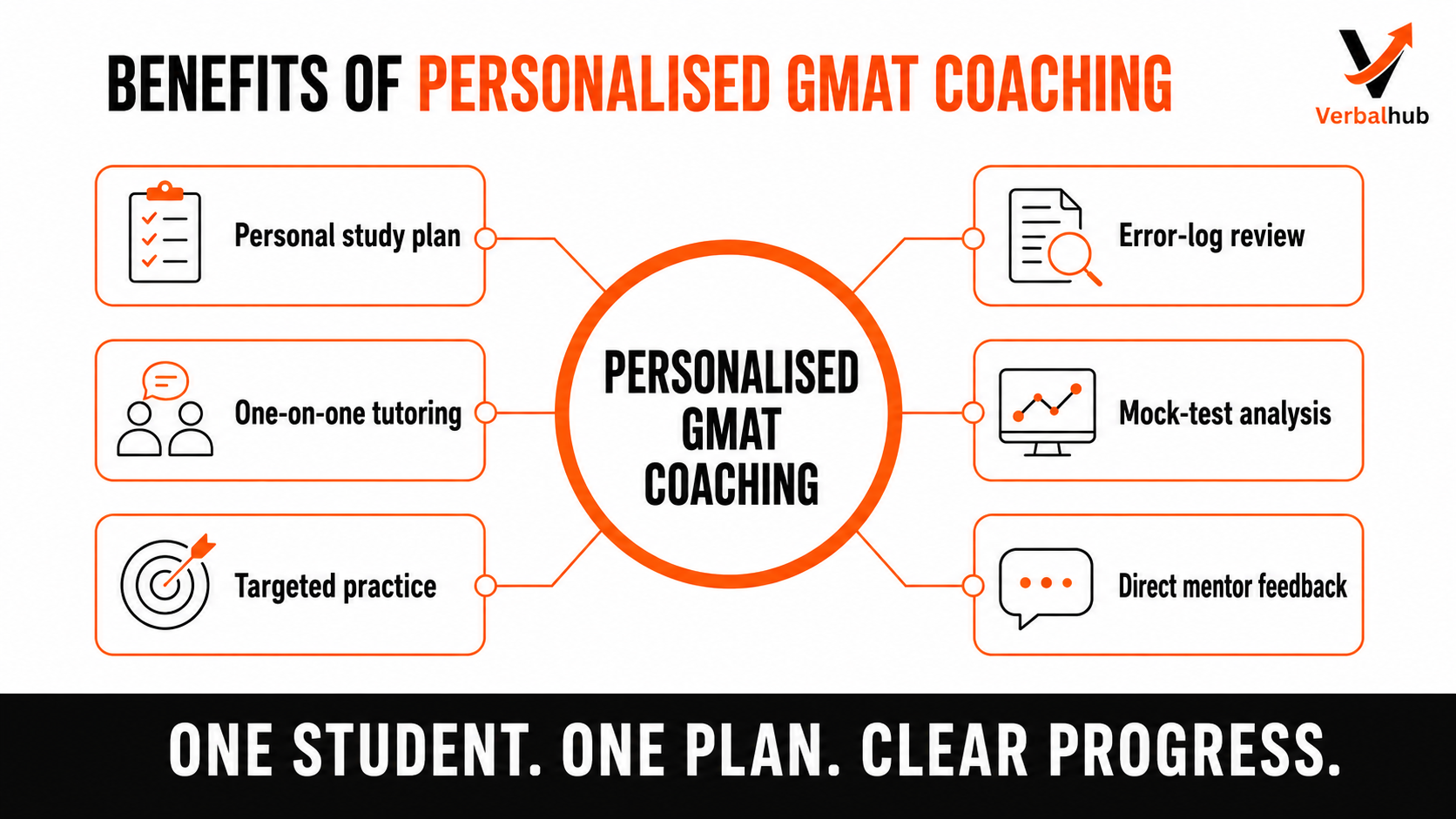 BENEFITS OF PERSONALISED GMAT COACHING

Verbalhub

Personal study plan

One-on-one tutoring

Targeted practice

PERSONALISED GMAT COACHING

Error-log review

Mock-test analysis

Direct mentor feedback

ONE STUDENT. ONE PLAN. CLEAR PROGRESS.